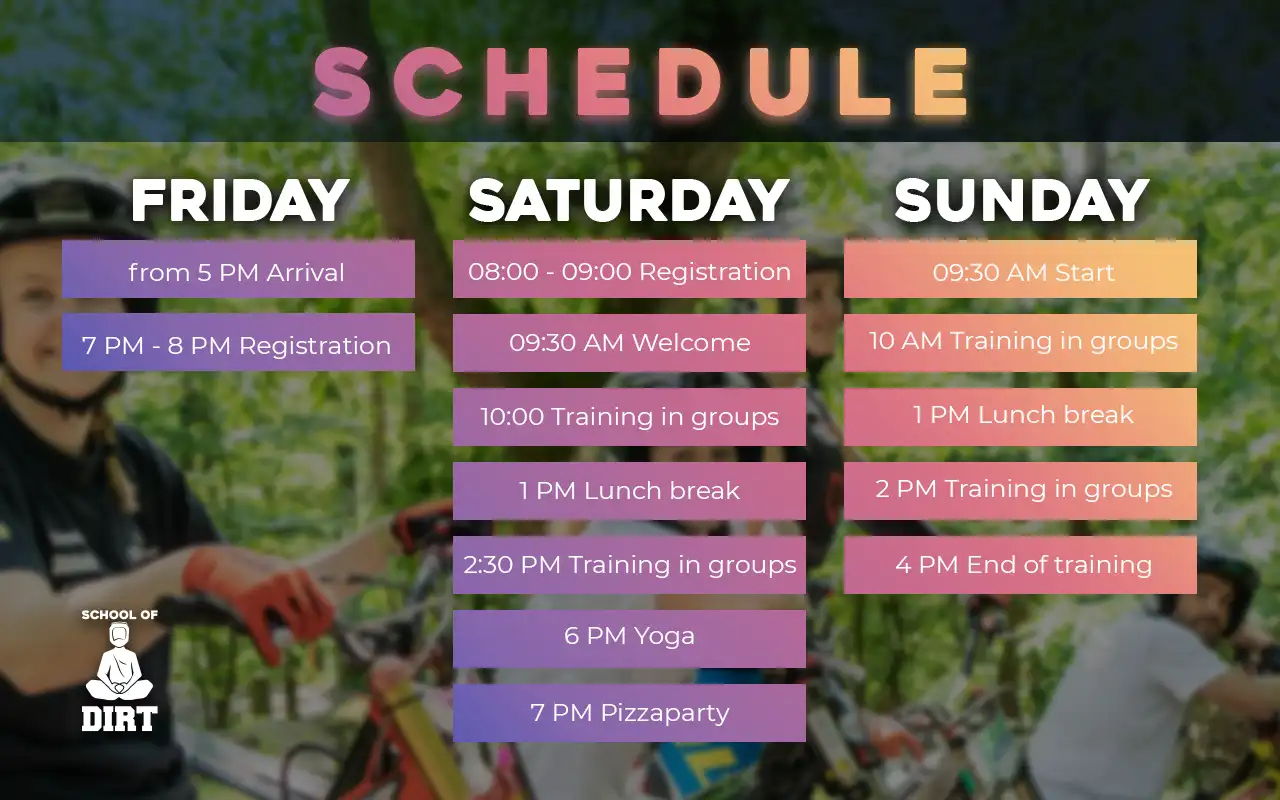 SCHEDULE

FRIDAY

from 5 PM Arrival

7 PM - 8 PM Registration

SATURDAY

08:00 - 09:00 Registration

09:30 AM Welcome

10:00 Training in groups

1 PM Lunch break

2:30 PM Training in groups

6 PM Yoga

7 PM Pizzaparty

SUNDAY

09:30 AM Start

10 AM Training in groups

1 PM Lunch break

2 PM Training in groups

4 PM End of training

SCHOOL OF
DIRT